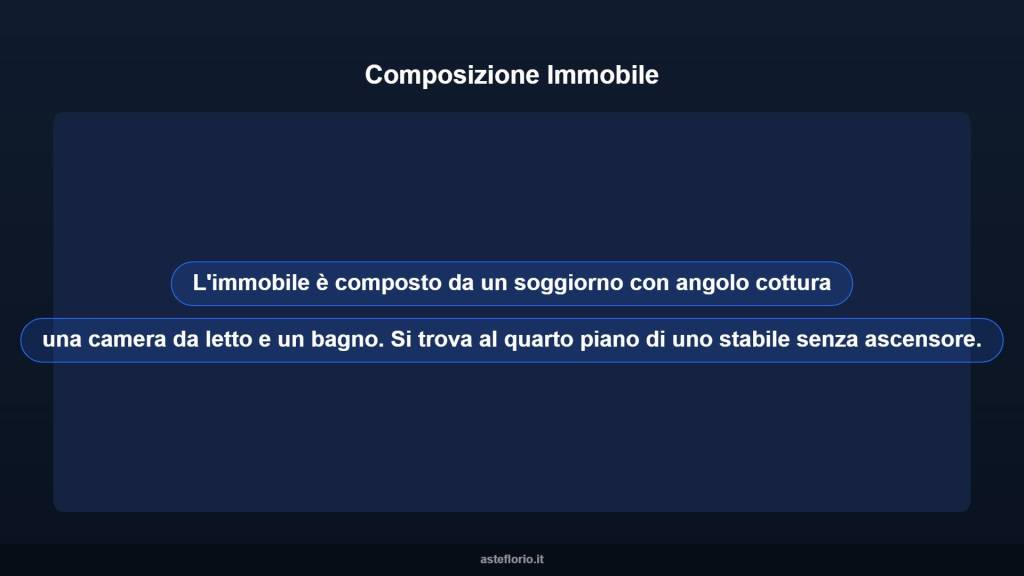 Composizione Immobile

L'immobile è composto da un soggiorno con angolo cottura

una camera da letto e un bagno. Si trova al quarto piano di uno stabile senza ascensore.

asteflorio.it